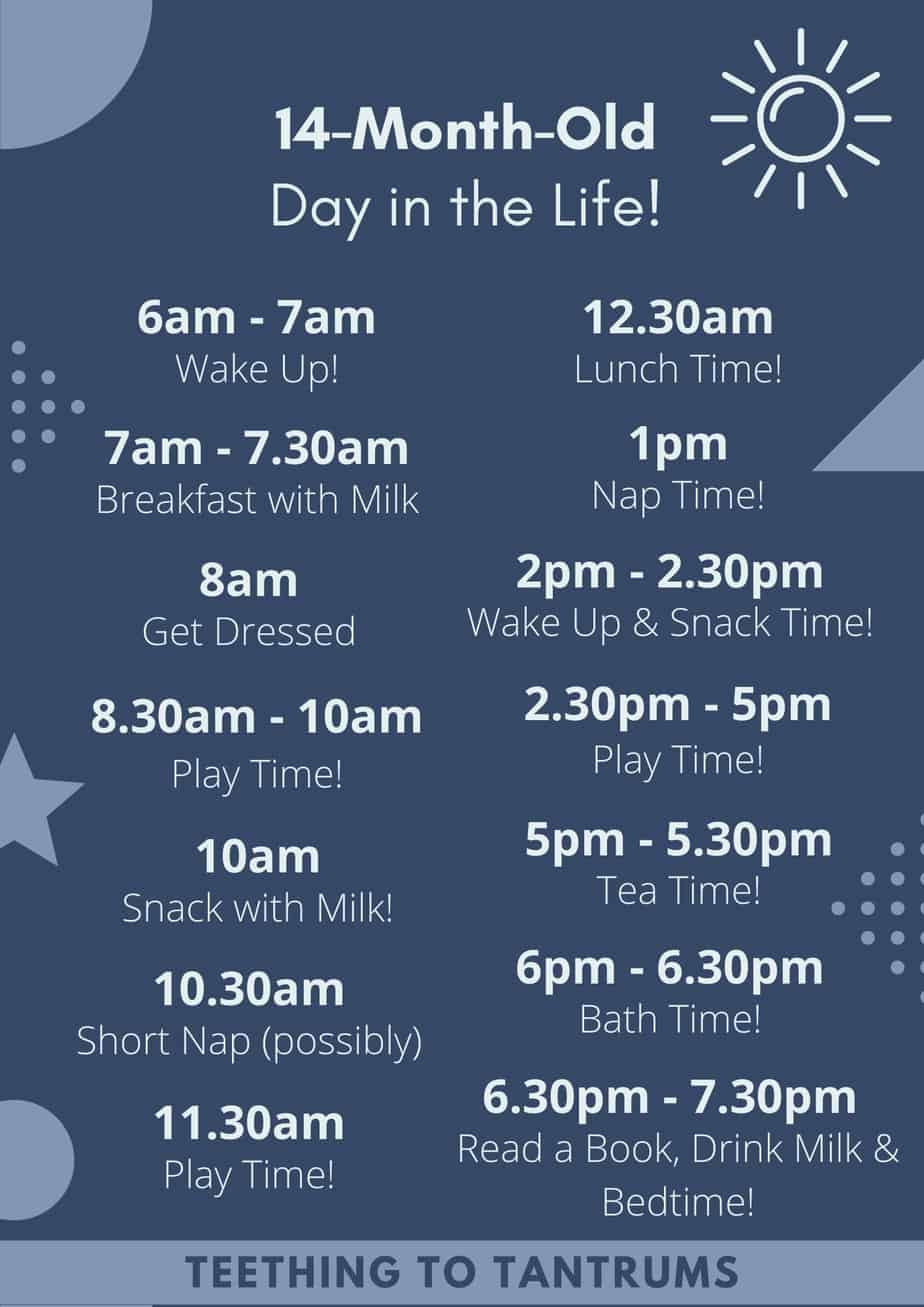 14-Month-Old
Day in the Life!

6am - 7am
Wake Up!

7am - 7.30am
Breakfast with Milk

8am
Get Dressed

8.30am - 10am
Play Time!

10am
Snack with Milk!

10.30am
Short Nap (possibly)

11.30am
Play Time!

12.30am
Lunch Time!

1pm
Nap Time!

2pm - 2.30pm
Wake Up & Snack Time!

2.30pm - 5pm
Play Time!

5pm - 5.30pm
Tea Time!

6pm - 6.30pm
Bath Time!

6.30pm - 7.30pm
Read a Book, Drink Milk & Bedtime!

TEETHING TO TANTRUMS